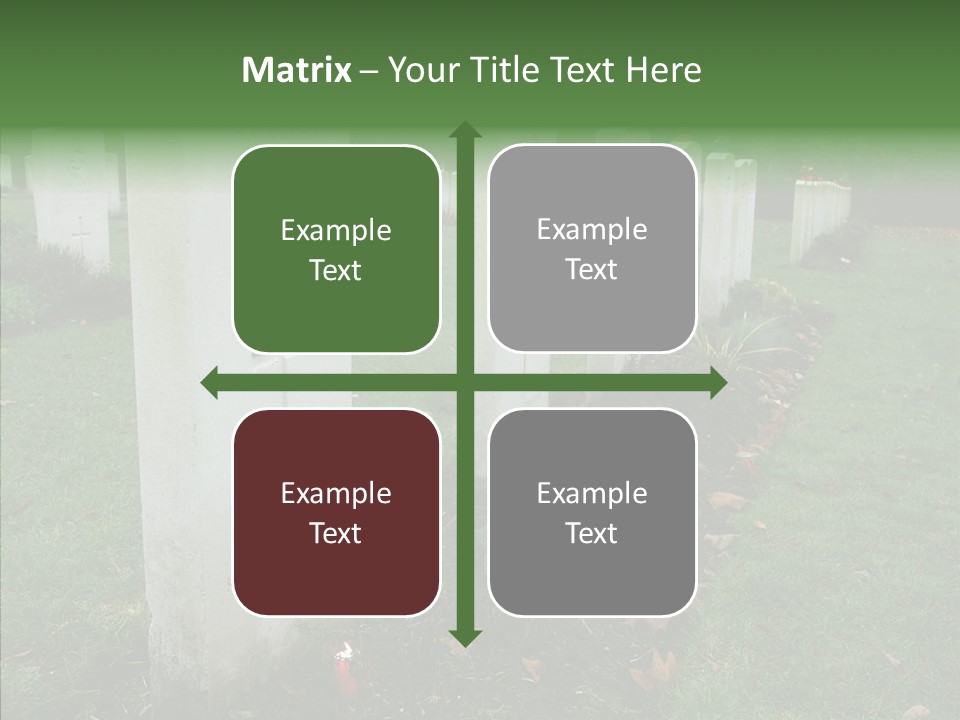 Matrix – Your Title Text Here

Example Text

Example Text

Example Text

Example Text